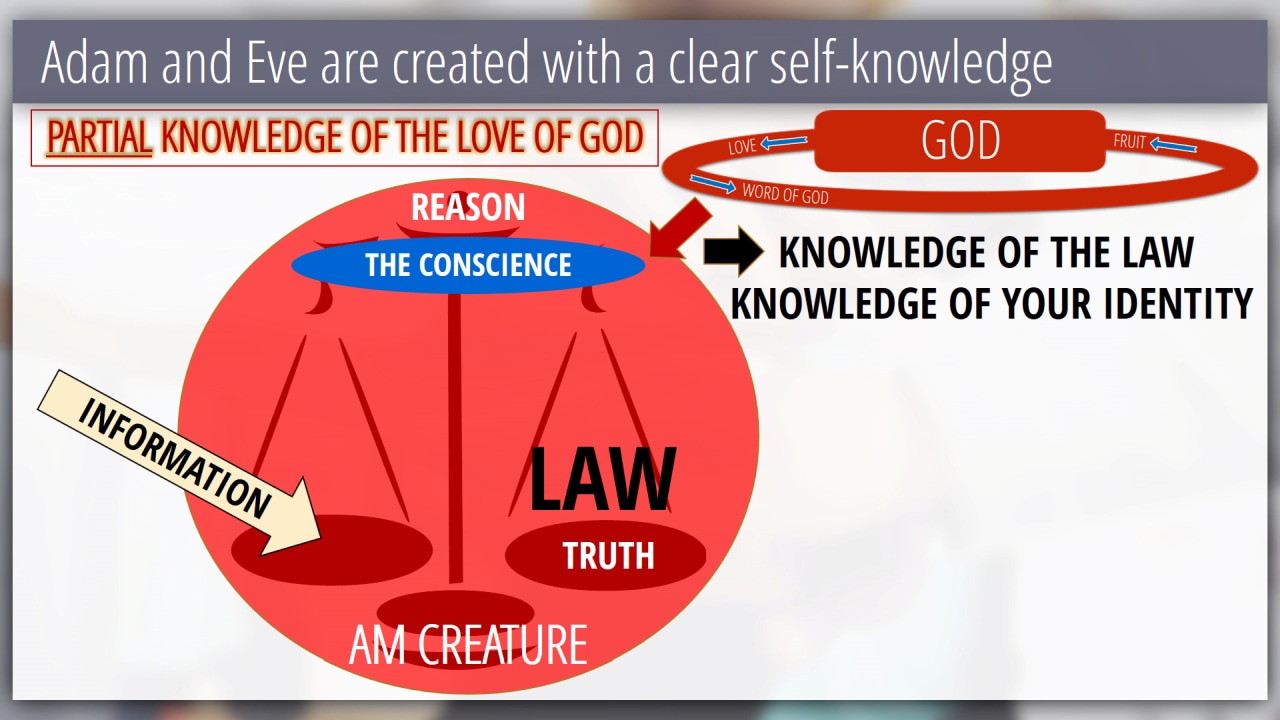 Adam and Eve are created with a clear self-knowledge

PARTIAL KNOWLEDGE OF THE LOVE OF GOD

GOD

LOVE

FRUIT

WORD OF GOD

REASON

THE CONSCIENCE

KNOWLEDGE OF THE LAW
KNOWLEDGE OF YOUR IDENTITY

INFORMATION

LAW

TRUTH

AM CREATURE